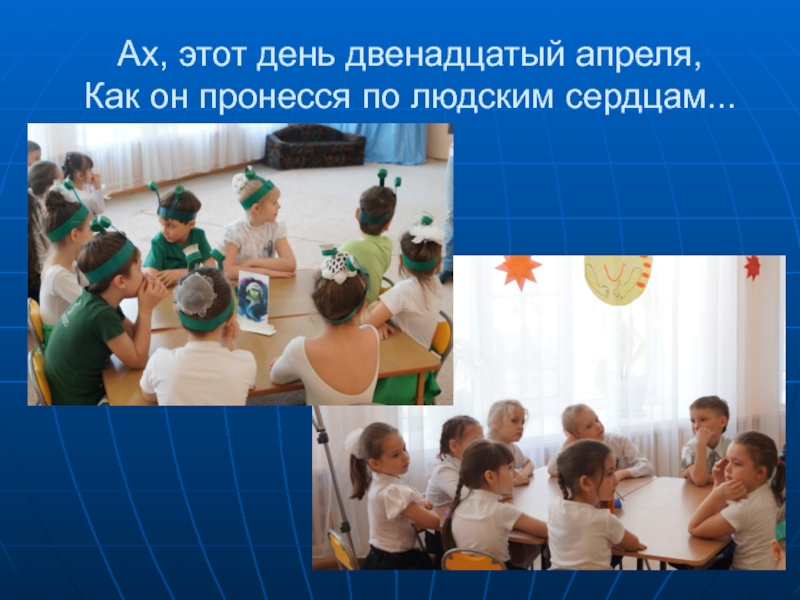 Ах, этот день двенадцатый апреля,
Как он пронесся по людским сердцам...